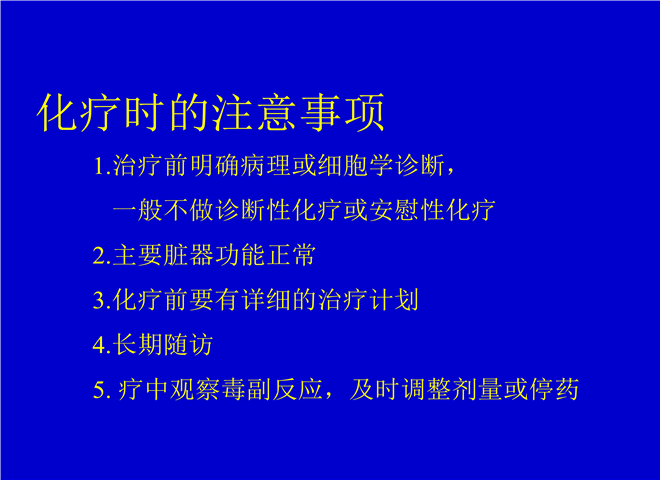 化疗时的注意事项

1.治疗前明确病理或细胞学诊断，一般不做诊断性化疗或安慰性化疗

2.主要脏器功能正常

3.化疗前要有详细的治疗计划

4.长期随访

5.疗中观察毒副反应，及时调整剂量或停药